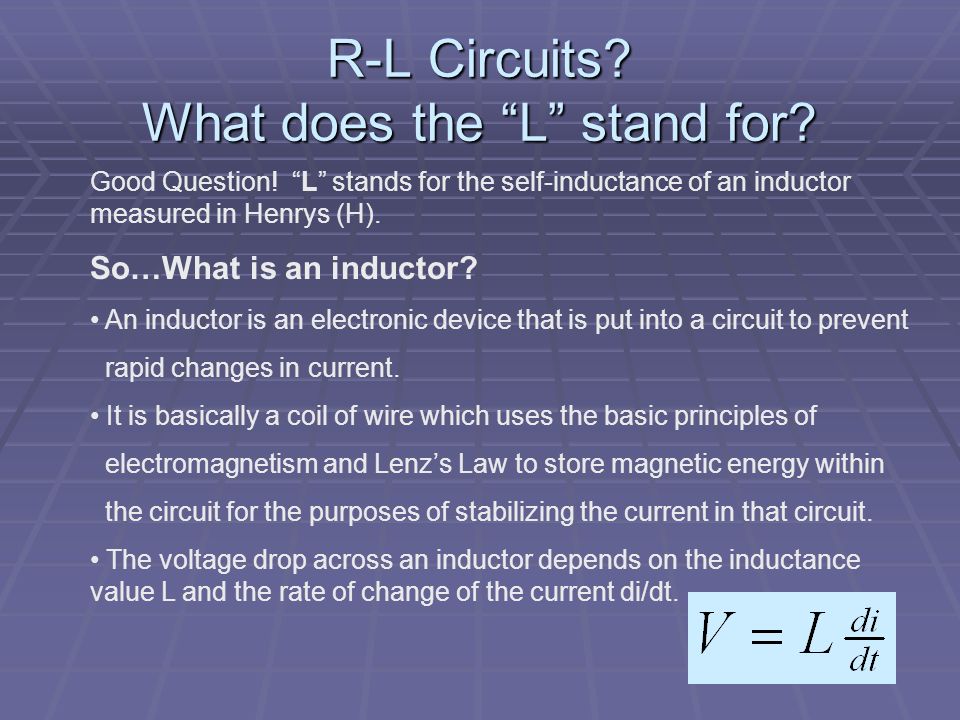 R-L Circuits?
What does the “L” stand for?

Good Question! “L” stands for the self-inductance of an inductor measured in Henrys (H).

So…What is an inductor?

• An inductor is an electronic device that is put into a circuit to prevent rapid changes in current.

• It is basically a coil of wire which uses the basic principles of electromagnetism and Lenz’s Law to store magnetic energy within the circuit for the purposes of stabilizing the current in that circuit.

• The voltage drop across an inductor depends on the inductance value L and the rate of change of the current di/dt.

$V = L\frac{di}{dt}$